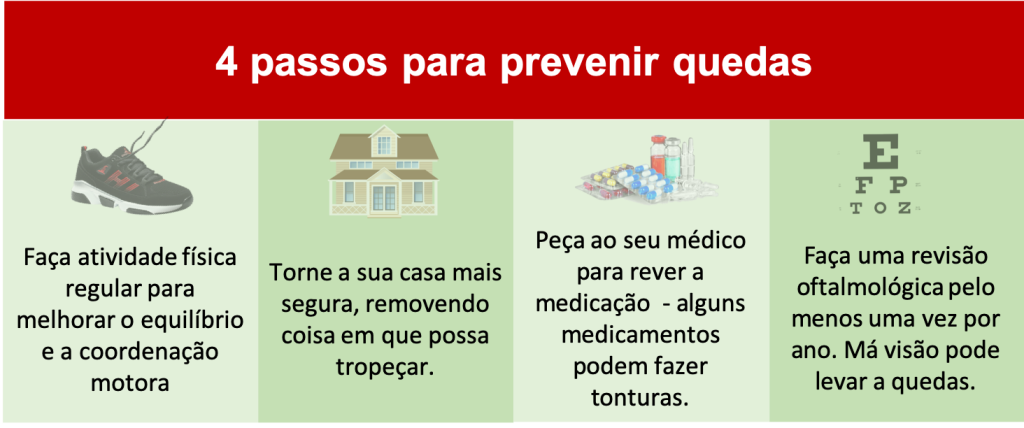 4 passos para prevenir quedas

Faça atividade física regular para melhorar o equilíbrio e a coordenação motora

Torne a sua casa mais segura, removendo coisa em que possa tropeçar.

Peça ao seu médico para rever a medicação - alguns medicamentos podem fazer tonturas.

E
F P
T O Z

Faça uma revisão oftalmológica pelo menos uma vez por ano. Má visão pode levar a quedas.